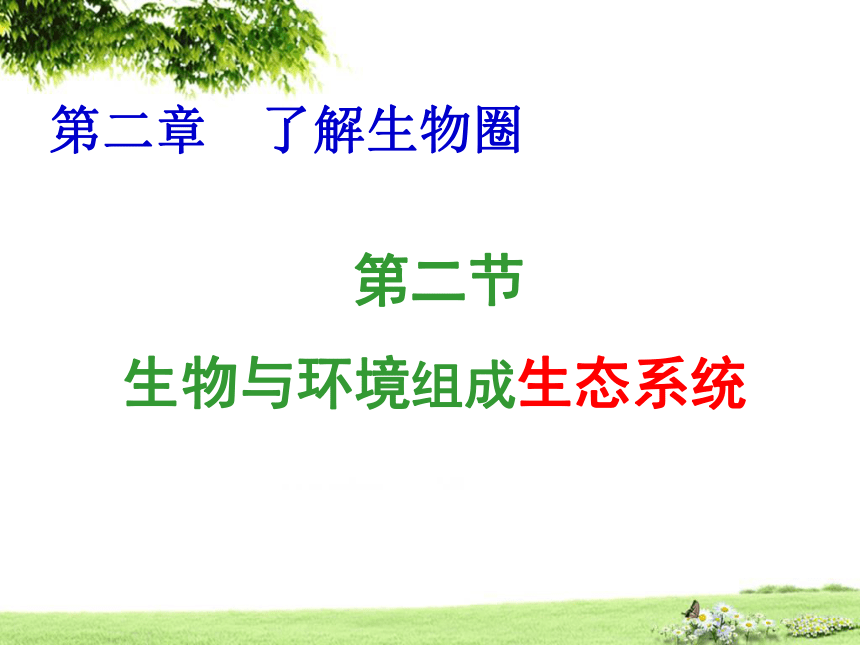 第二章　了解生物圈

第二节

生物与环境组成生态系统